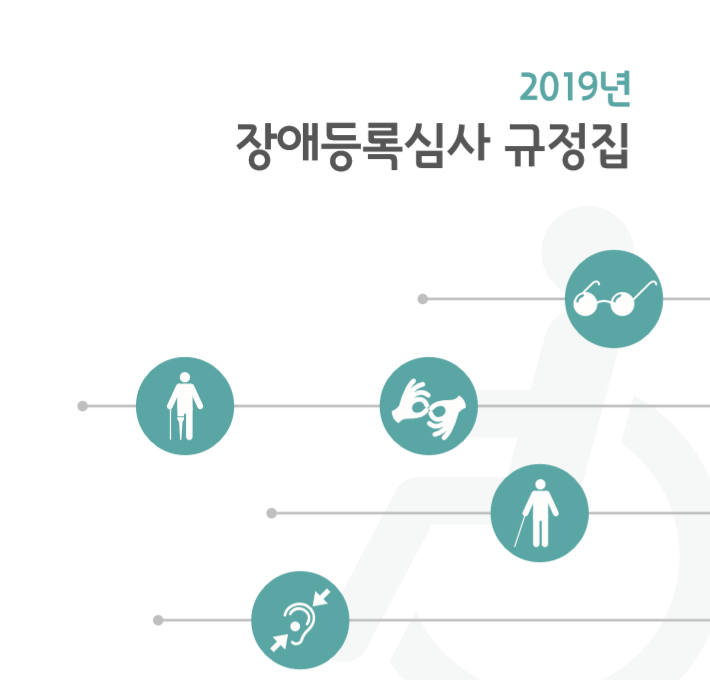 2019년
장애등록심사 규정집